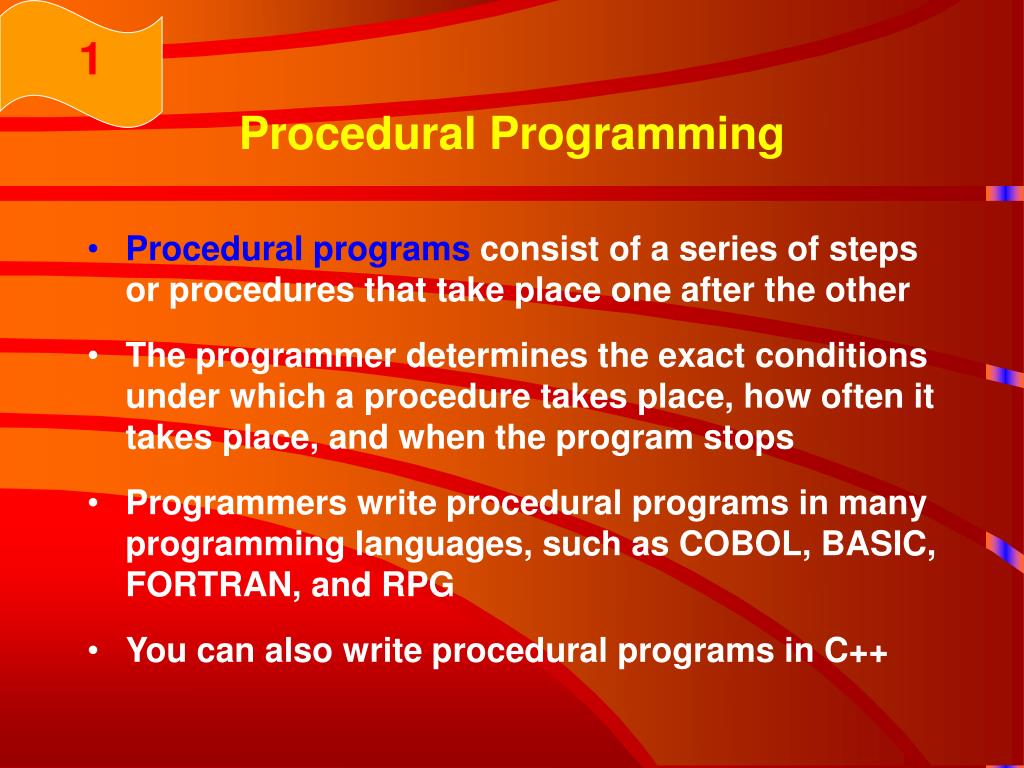 1

Procedural Programming

• Procedural programs consist of a series of steps or procedures that take place one after the other

• The programmer determines the exact conditions under which a procedure takes place, how often it takes place, and when the program stops

• Programmers write procedural programs in many programming languages, such as COBOL, BASIC, FORTRAN, and RPG

• You can also write procedural programs in C++